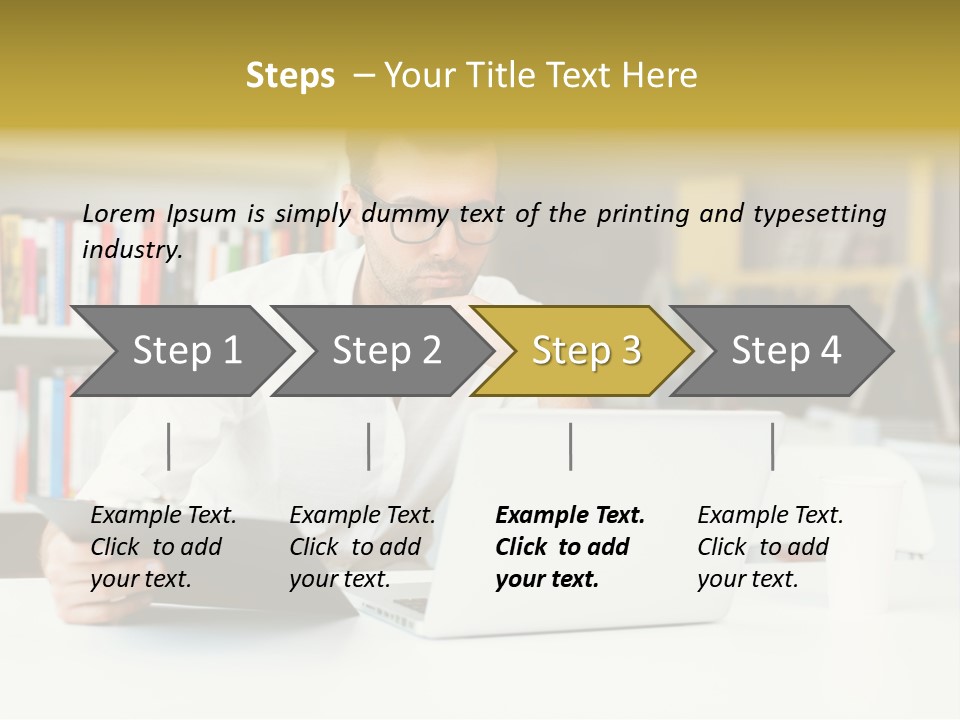 Steps – Your Title Text Here

Lorem Ipsum is simply dummy text of the printing and typesetting industry.

Step 1

Step 2

Step 3

Step 4

Example Text. Click to add your text.

Example Text. Click to add your text.

Example Text. Click to add your text.

Example Text. Click to add your text.